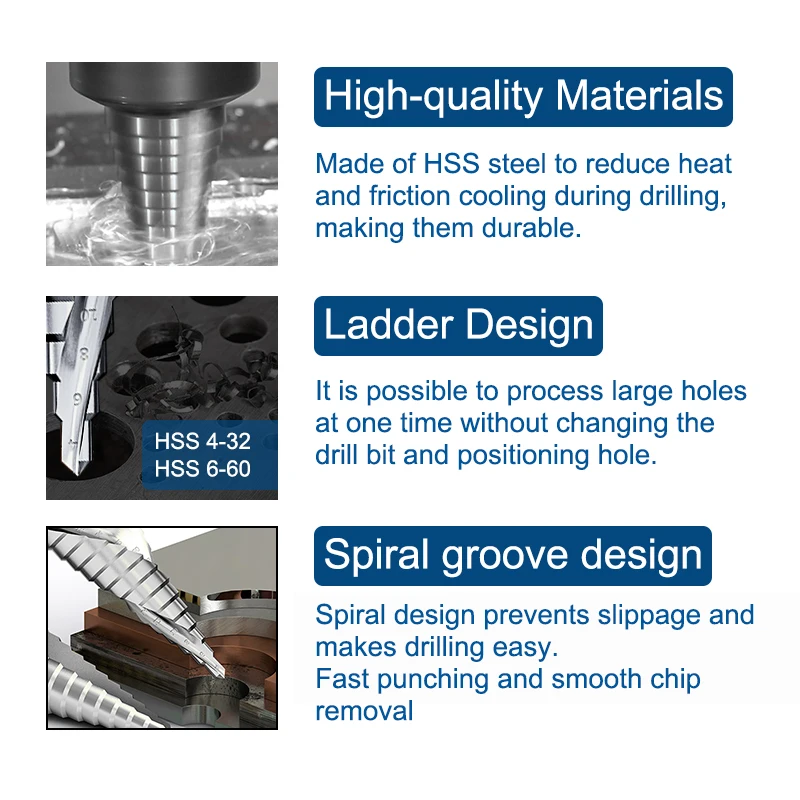 High-quality Materials

Made of HSS steel to reduce heat and friction cooling during drilling, making them durable.

10
8
6

HSS 4-32
HSS 6-60

Ladder Design

It is possible to process large holes at one time without changing the drill bit and positioning hole.

Spiral groove design

Spiral design prevents slippage and makes drilling easy.
Fast punching and smooth chip removal